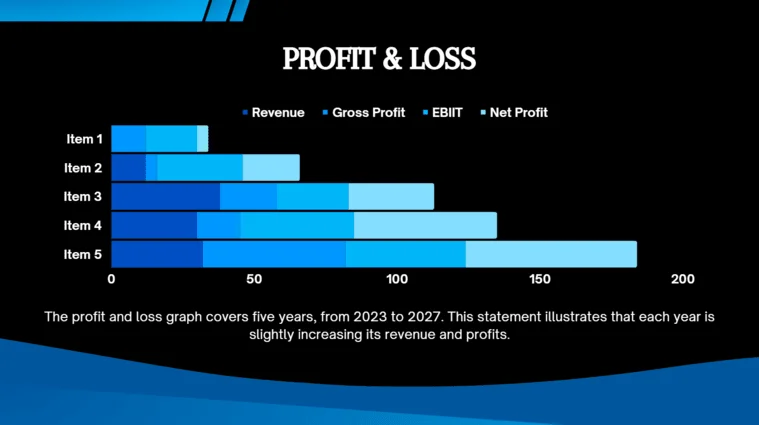 PROFIT & LOSS

Revenue  Gross Profit  EBIIT  Net Profit

Item 1
Item 2
Item 3
Item 4
Item 5

0  50  100  150  200

The profit and loss graph covers five years, from 2023 to 2027. This statement illustrates that each year is slightly increasing its revenue and profits.